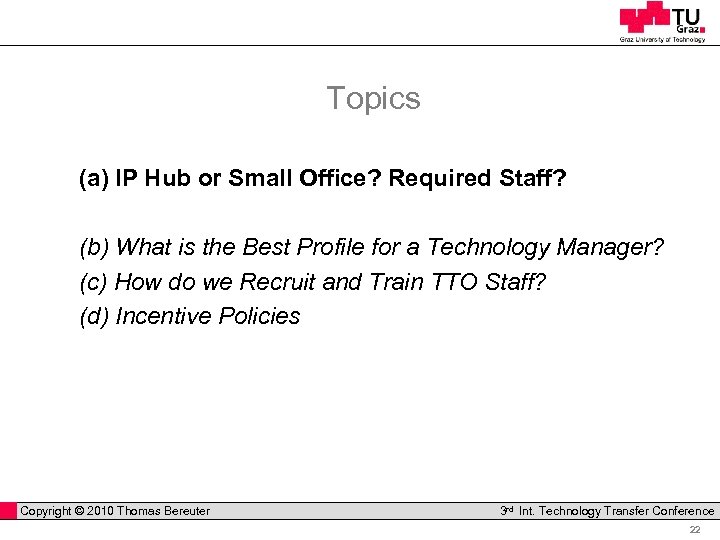 TU Graz
Graz University of Technology

Topics

(a) IP Hub or Small Office? Required Staff?

(b) What is the Best Profile for a Technology Manager?
(c) How do we Recruit and Train TTO Staff?
(d) Incentive Policies

Copyright © 2010 Thomas Bereuter

3rd Int. Technology Transfer Conference

22